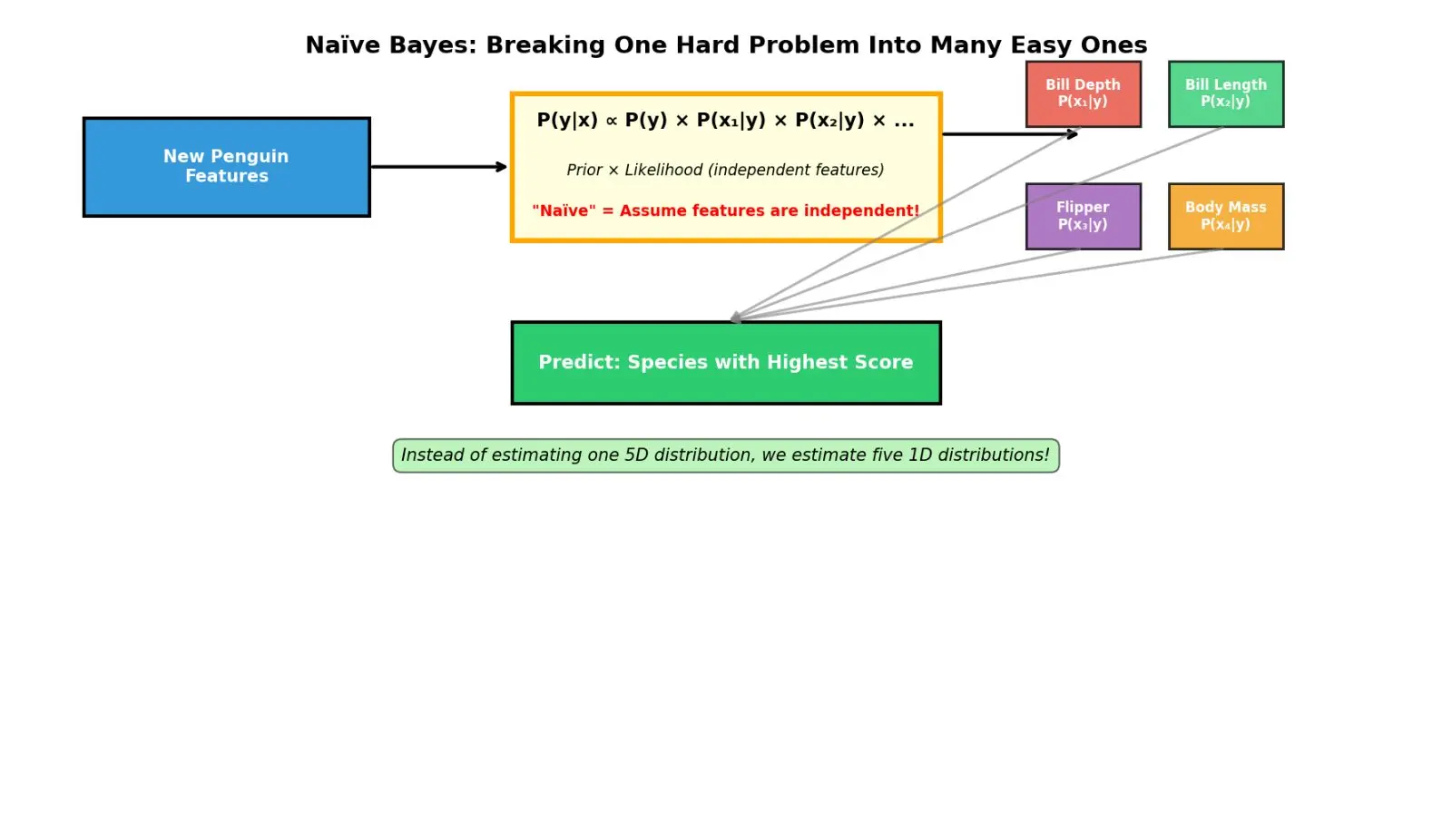 Naïve Bayes: Breaking One Hard Problem Into Many Easy Ones

New Penguin Features

$P(y|x) \propto P(y) \times P(x_1|y) \times P(x_2|y) \times ...$

Prior × Likelihood (independent features)

"Naïve" = Assume features are independent!

Bill Depth $P(x_1|y)$

Bill Length $P(x_2|y)$

Flipper $P(x_3|y)$

Body Mass $P(x_4|y)$

Predict: Species with Highest Score

Instead of estimating one 5D distribution, we estimate five 1D distributions!